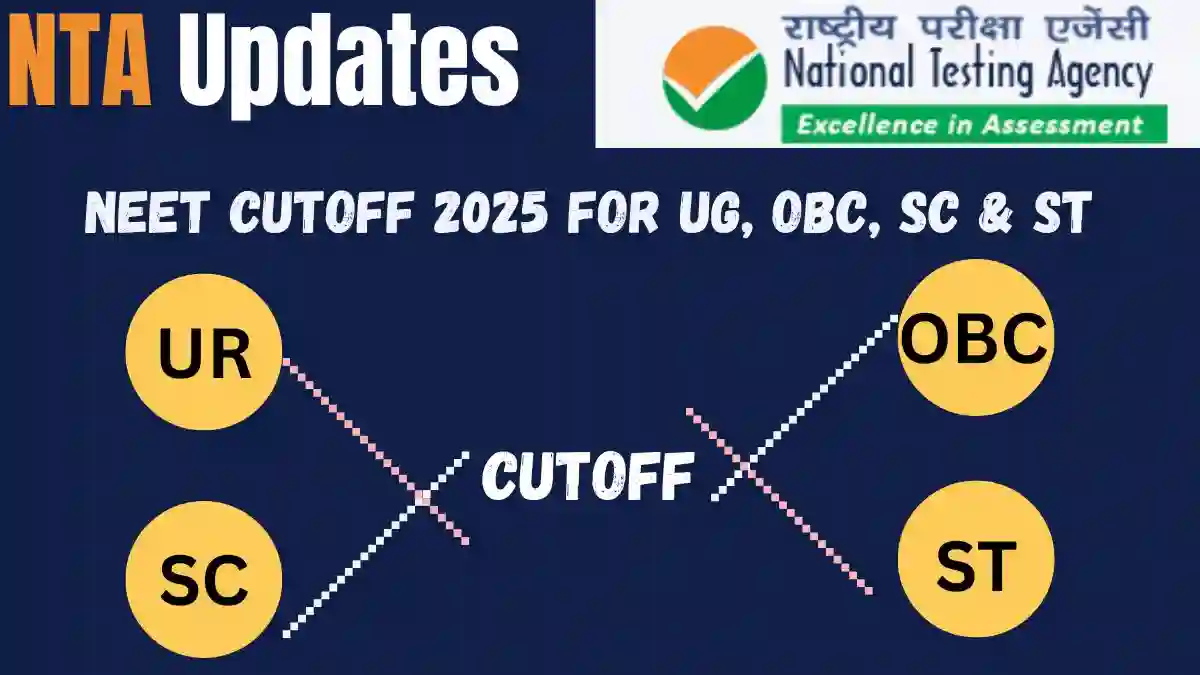 NTA Updates

राष्ट्रीय परीक्षा एजेंसी
National Testing Agency
Excellence in Assessment

NEET CUTOFF 2025 FOR UG, OBC, SC & ST

UR

OBC

CUTOFF

SC

ST